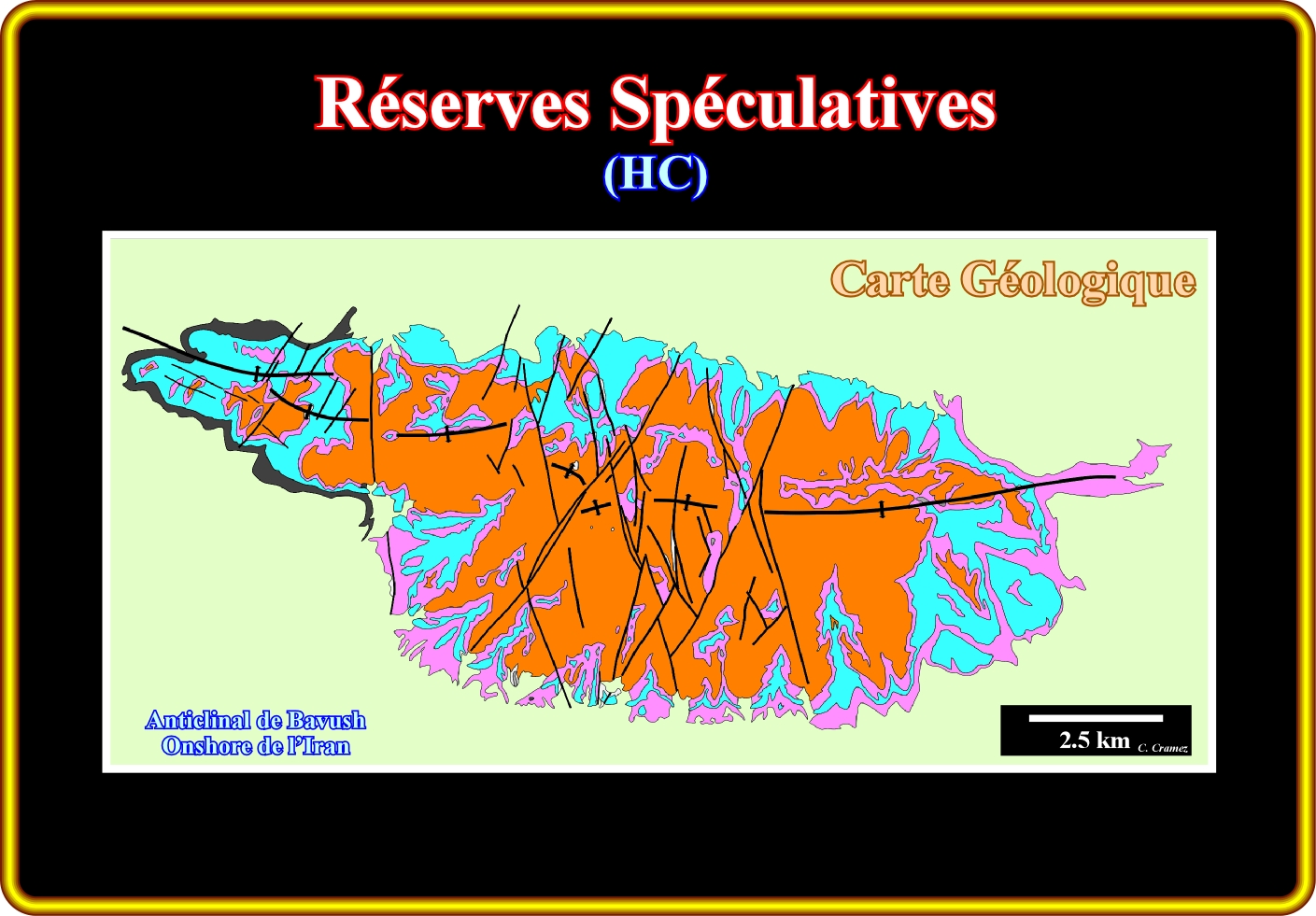 Réserves Spéculatives
(HC)

Carte Géologique

Anticlinal de Bavush
Onshore de l'Iran

2.5 km C. Cramez